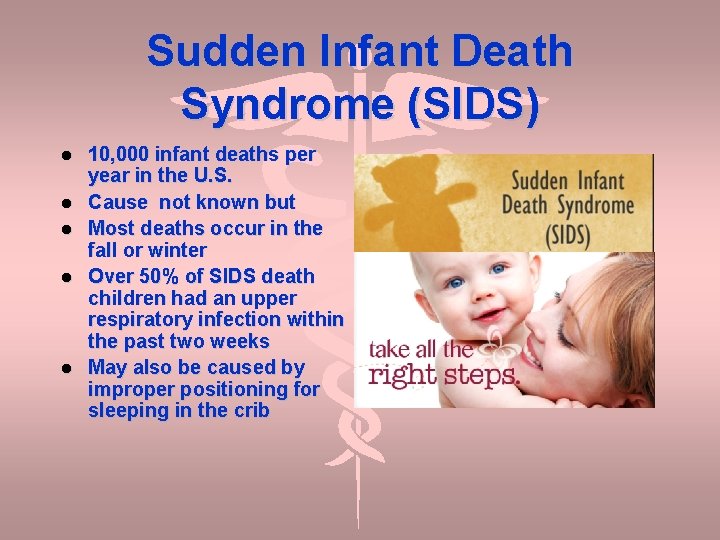 Sudden Infant Death Syndrome (SIDS)

- 10,000 infant deaths per year in the U.S.
- Cause  not known but
- Most deaths occur in the fall or winter
- Over 50% of SIDS death children had an upper respiratory infection within the past two weeks
- May also be caused by improper positioning for sleeping in the crib

Sudden Infant Death Syndrome (SIDS)

take all the right steps.